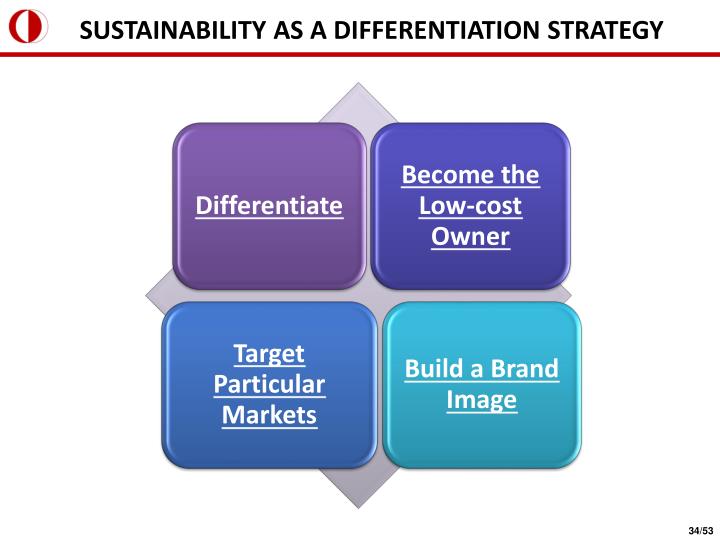 SUSTAINABILITY AS A DIFFERENTIATION STRATEGY

Differentiate

Become the Low-cost Owner

Target Particular Markets

Build a Brand Image

34/53